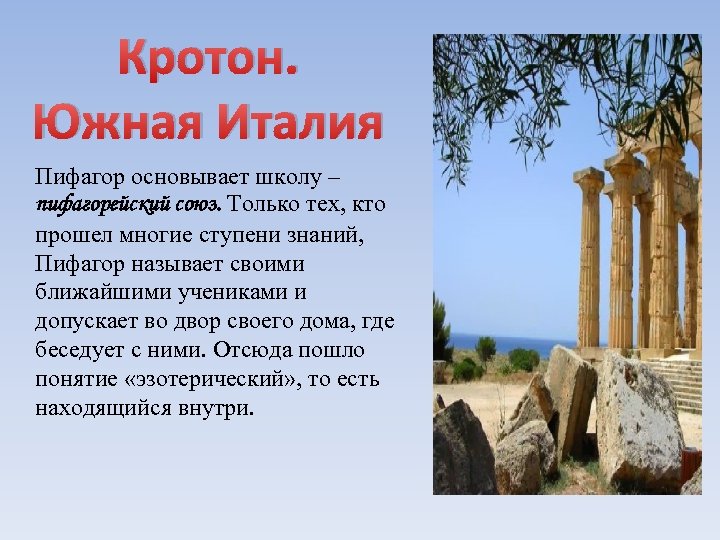 Кротон.
Южная Италия

Пифагор основывает школу – пифагорейский союз. Только тех, кто прошел многие ступени знаний, Пифагор называет своими ближайшими учениками и допускает во двор своего дома, где беседует с ними. Отсюда пошло понятие «эзотерический», то есть находящийся внутри.